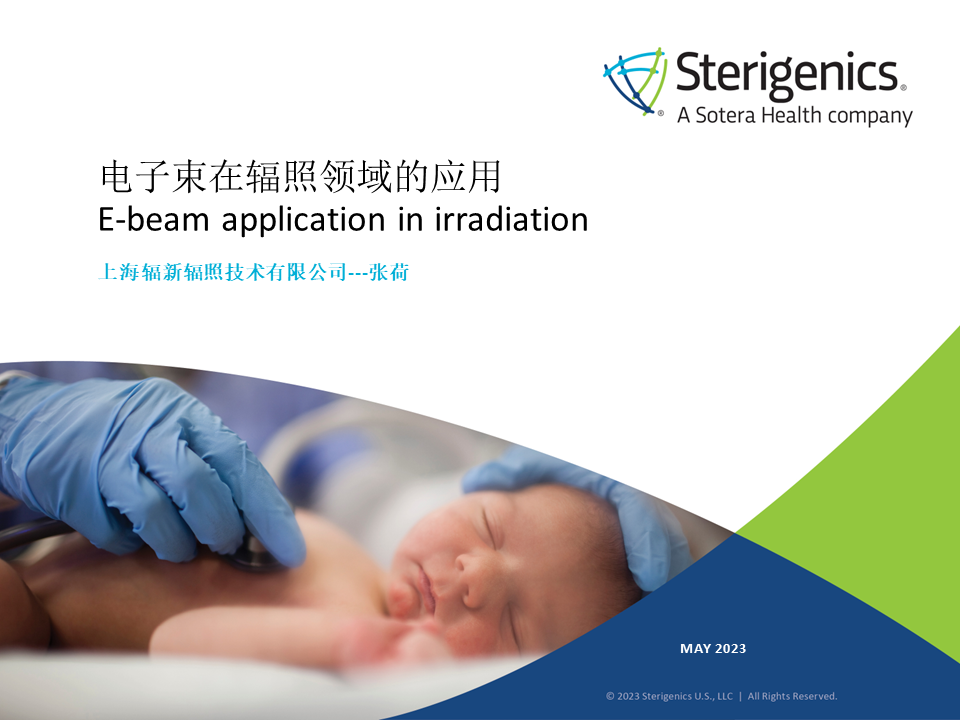 Sterigenics®
® A Sotera Health company

电子束在辐照领域的应用
E-beam application in irradiation

上海辐新辐照技术有限公司---张荷

MAY 2023

© 2023 Sterigenics U.S., LLC | All Rights Reserved.